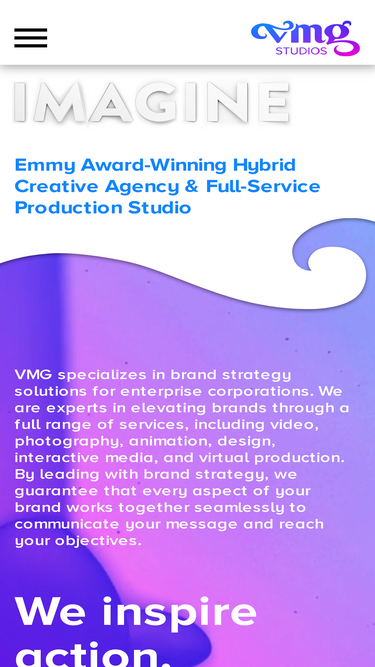 vmg
STUDIOS

IMAGINE

Emmy Award-Winning Hybrid Creative Agency & Full-Service Production Studio

VMG specializes in brand strategy solutions for enterprise corporations. We are experts in elevating brands through a full range of services, including video, photography, animation, design, interactive media, and virtual production. By leading with brand strategy, we guarantee that every aspect of your brand works together seamlessly to communicate your message and reach your objectives.

We inspire action.